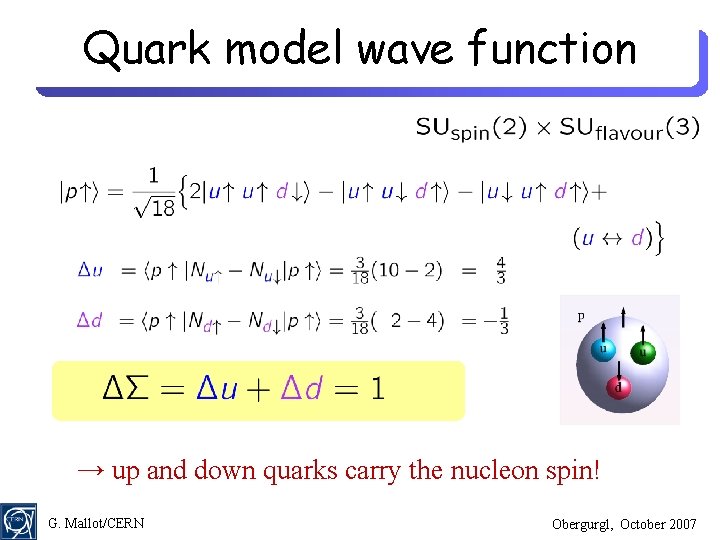 Quark model wave function

$SU_{spin}(2) \times SU_{flavour}(3)$

$|p\uparrow\rangle = \frac{1}{\sqrt{18}}\Big\{2|u\uparrow u\uparrow d\downarrow\rangle - |u\uparrow u\downarrow d\uparrow\rangle - |u\downarrow u\uparrow d\uparrow\rangle +$

$(u \leftrightarrow d)\Big\}$

$\Delta u = \langle p\uparrow|N_{u\uparrow} - N_{u\downarrow}|p\uparrow\rangle = \frac{3}{18}(10-2) = \frac{4}{3}$

$\Delta d = \langle p\uparrow|N_{d\uparrow} - N_{d\downarrow}|p\uparrow\rangle = \frac{3}{18}(\ 2-4) = -\frac{1}{3}$

p

u

u

d

$\Delta\Sigma = \Delta u + \Delta d = 1$

→ up and down quarks carry the nucleon spin!

G. Mallot/CERN

Obergurgl, October 2007